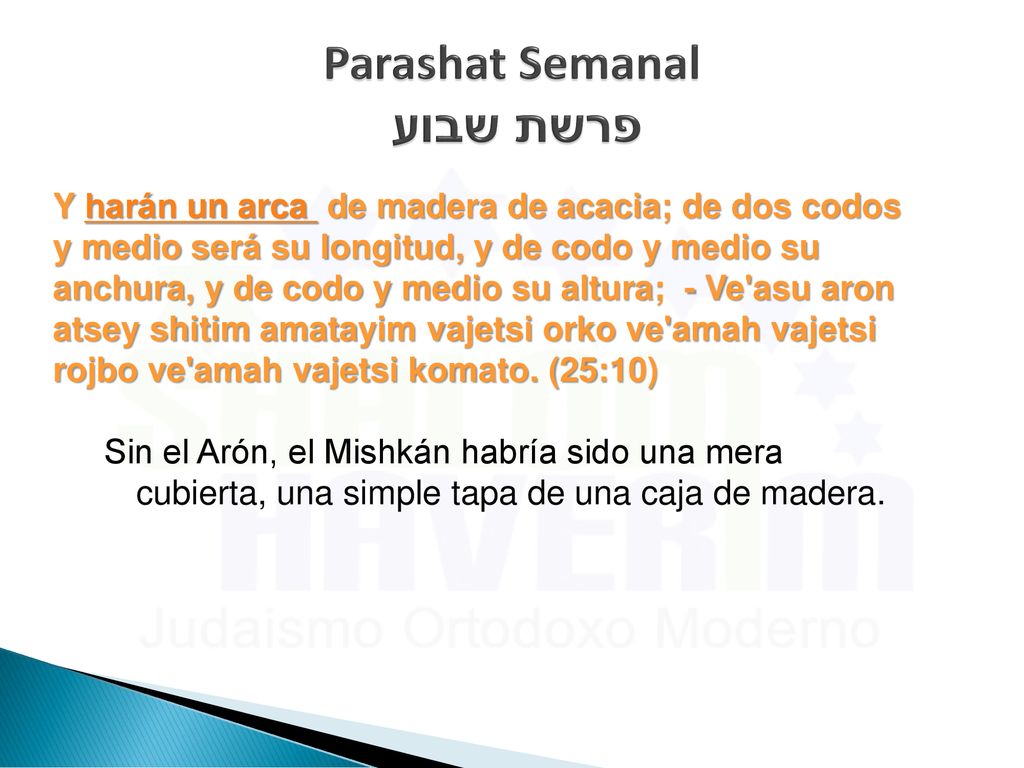 Parashat Semanal
פרשת שבוע

Y harán un arca de madera de acacia; de dos codos y medio será su longitud, y de codo y medio su anchura, y de codo y medio su altura; - Ve'asu aron atsey shitim amatayim vajetsi orko ve'amah vajetsi rojbo ve'amah vajetsi komato. (25:10)

Sin el Arón, el Mishkán habría sido una mera cubierta, una simple tapa de una caja de madera.

SHALOM HAVERIM
Judaismo Ortodoxo Moderno